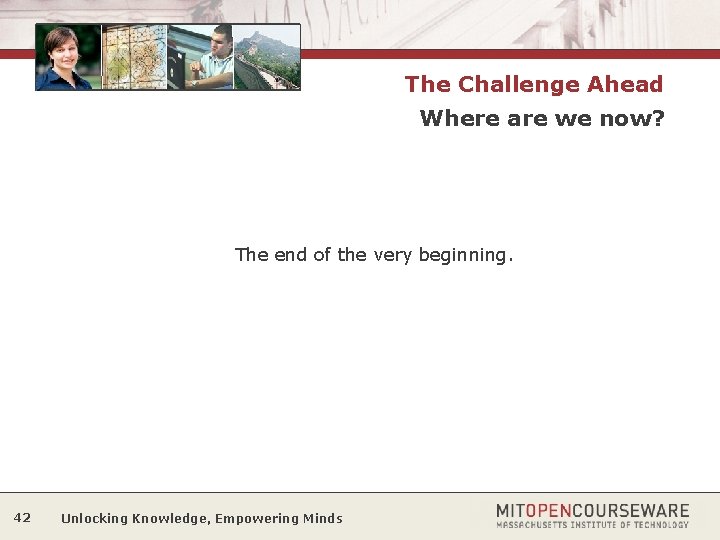 The Challenge Ahead
Where are we now?

The end of the very beginning.

42 Unlocking Knowledge, Empowering Minds

MITOPENCOURSEWARE
MASSACHUSETTS INSTITUTE OF TECHNOLOGY